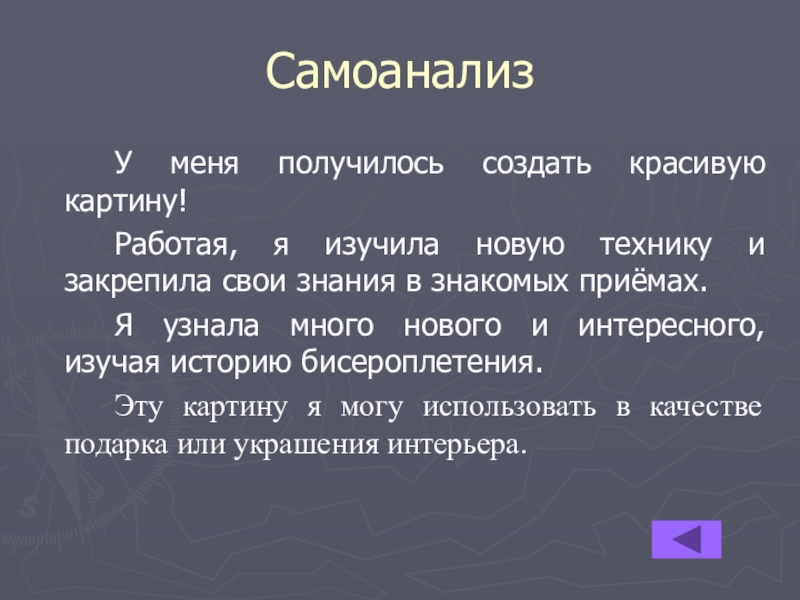 Самоанализ

У меня получилось создать красивую картину!

Работая, я изучила новую технику и закрепила свои знания в знакомых приёмах.

Я узнала много нового и интересного, изучая историю бисероплетения.

Эту картину я могу использовать в качестве подарка или украшения интерьера.